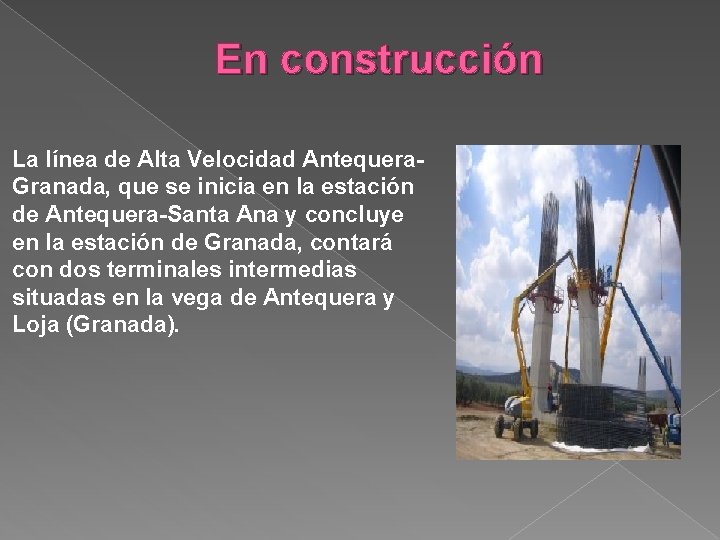 En construcción

La línea de Alta Velocidad Antequera-Granada, que se inicia en la estación de Antequera-Santa Ana y concluye en la estación de Granada, contará con dos terminales intermedias situadas en la vega de Antequera y Loja (Granada).